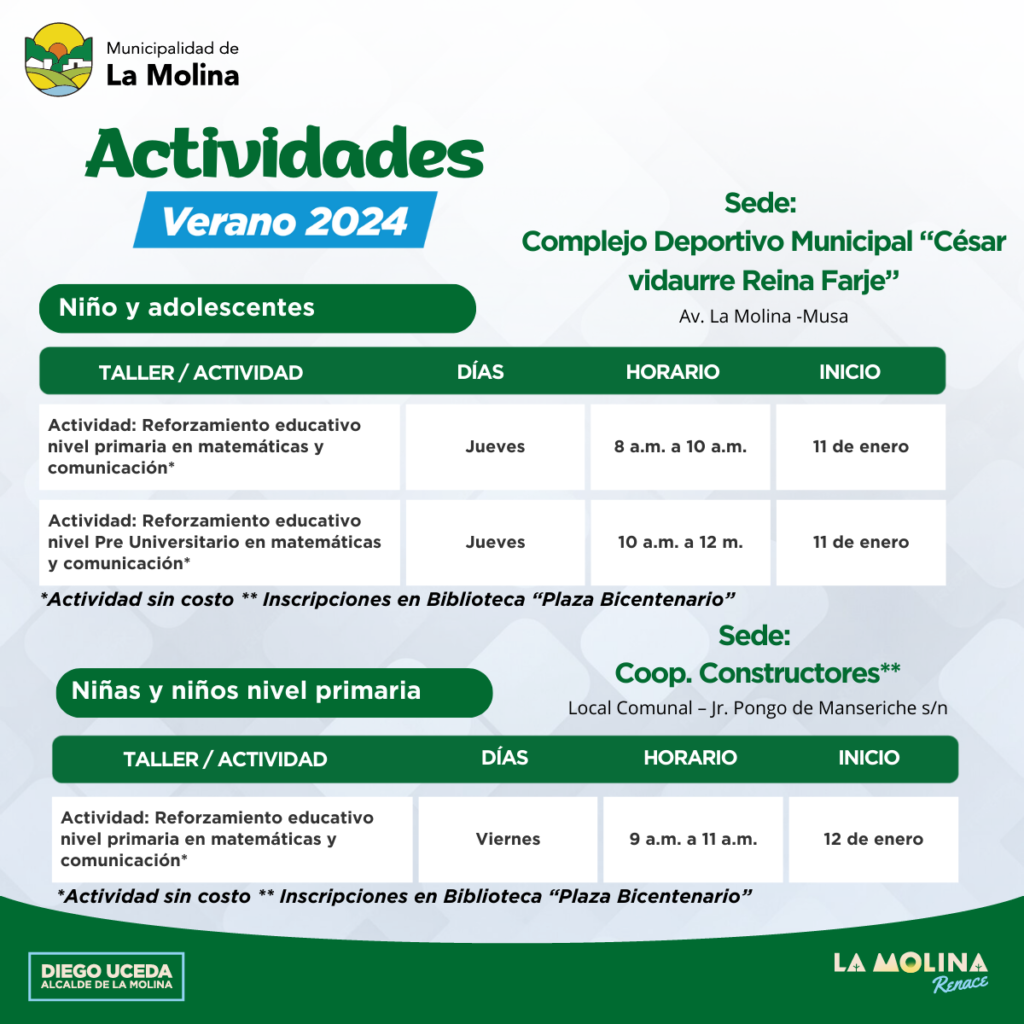 Municipalidad de
La Molina

Actividades
Verano 2024

Sede:
Complejo Deportivo Municipal “César vidaurre Reina Farje”
Av. La Molina -Musa

Niño y adolescentes

| TALLER / ACTIVIDAD | DÍAS | HORARIO | INICIO |
|---|---|---|---|
| Actividad: Reforzamiento educativo nivel primaria en matemáticas y comunicación* | Jueves | 8 a.m. a 10 a.m. | 11 de enero |
| Actividad: Reforzamiento educativo nivel Pre Universitario en matemáticas y comunicación* | Jueves | 10 a.m. a 12 m. | 11 de enero |

*Actividad sin costo ** Inscripciones en Biblioteca “Plaza Bicentenario”

Sede:
Coop. Constructores**
Local Comunal – Jr. Pongo de Manseriche s/n

Niñas y niños nivel primaria

| TALLER / ACTIVIDAD | DÍAS | HORARIO | INICIO |
|---|---|---|---|
| Actividad: Reforzamiento educativo nivel primaria en matemáticas y comunicación* | Viernes | 9 a.m. a 11 a.m. | 12 de enero |

*Actividad sin costo ** Inscripciones en Biblioteca “Plaza Bicentenario”

DIEGO UCEDA
ALCALDE DE LA MOLINA

LA MOLINA
Renace